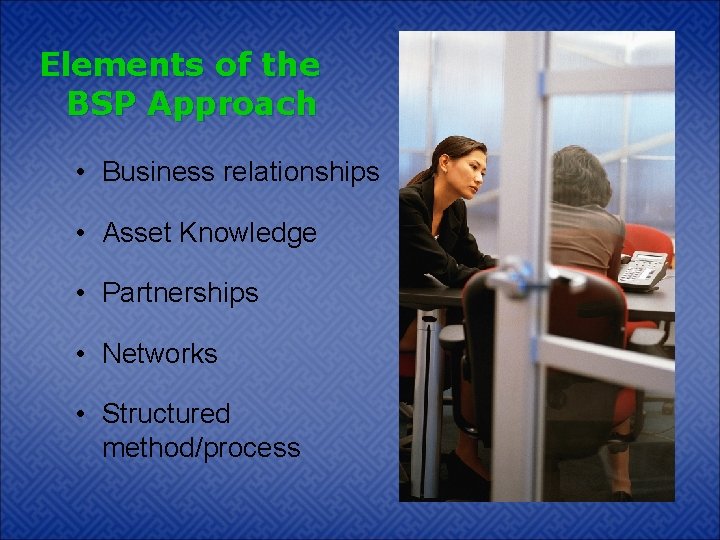 Elements of the BSP Approach

• Business relationships

• Asset Knowledge

• Partnerships

• Networks

• Structured method/process